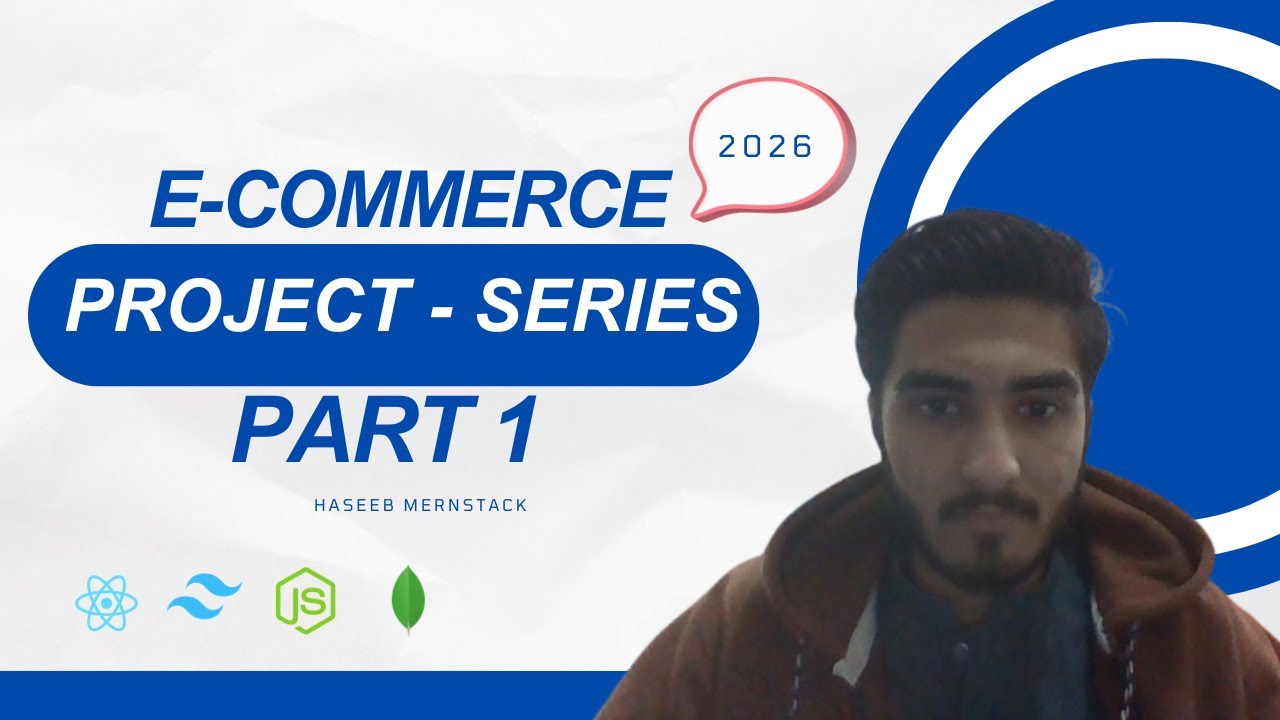 2026

E-COMMERCE

PROJECT - SERIES

PART 1

HASEEB MERNSTACK

JS